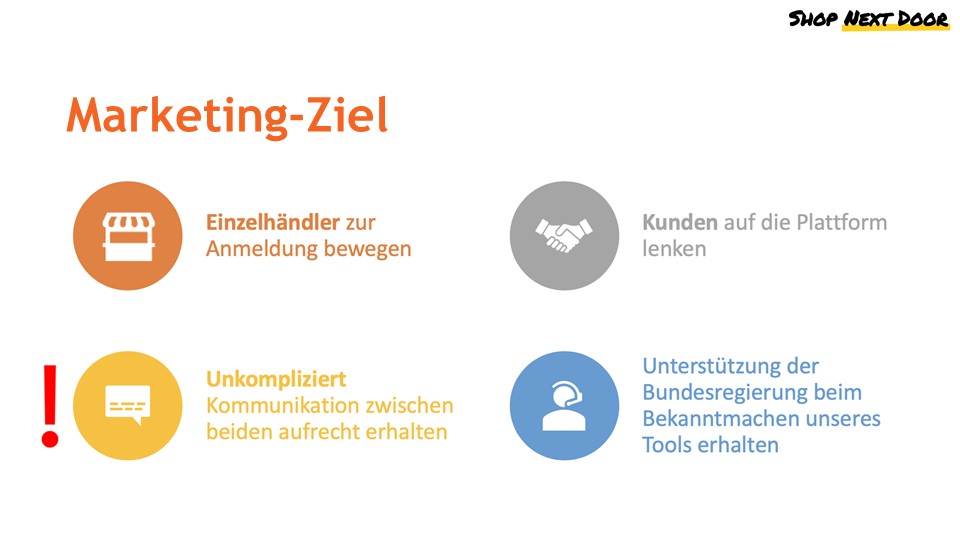 SHOP NEXT DOOR

Marketing-Ziel

Einzelhändler zur Anmeldung bewegen

Kunden auf die Plattform lenken

!

Unkompliziert Kommunikation zwischen beiden aufrecht erhalten

Unterstützung der Bundesregierung beim Bekanntmachen unseres Tools erhalten